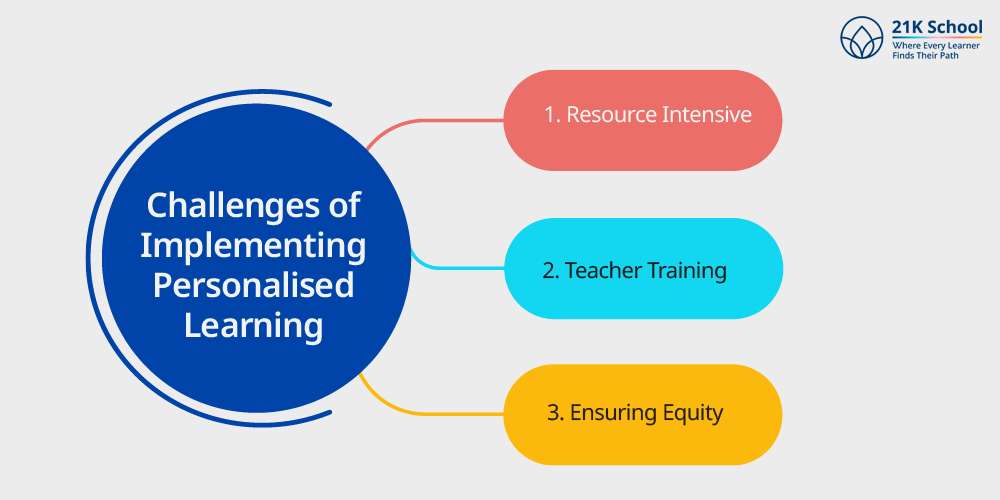 21K School
Where Every Learner Finds Their Path

Challenges of Implementing Personalised Learning

1. Resource Intensive

2. Teacher Training

3. Ensuring Equity